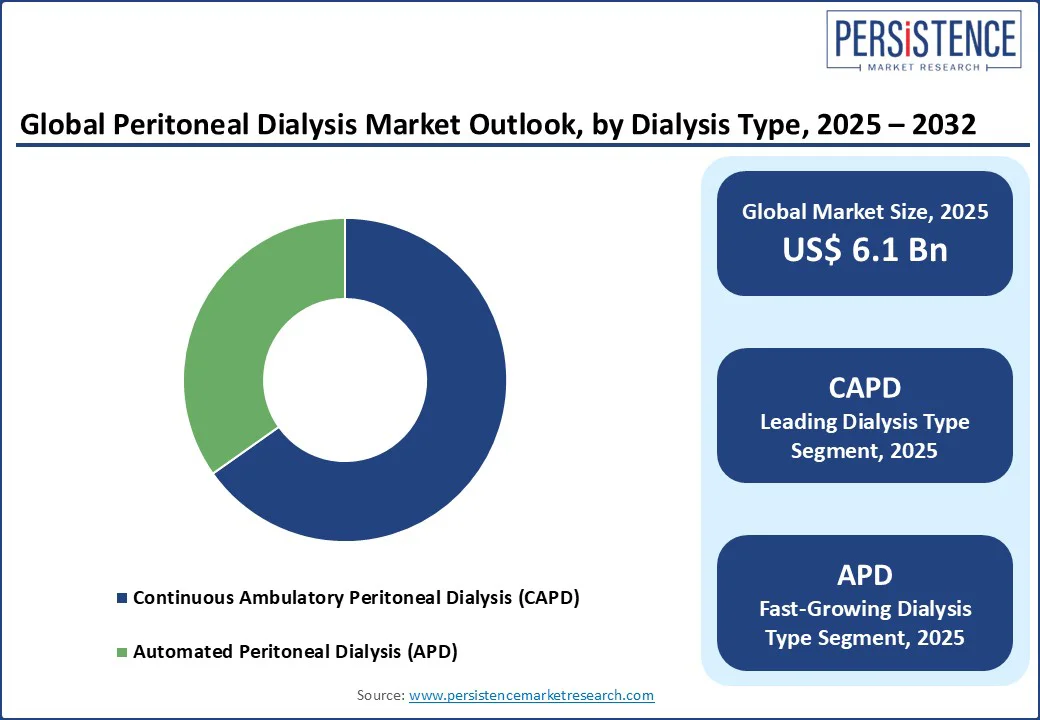 PERSISTENCE
MARKET RESEARCH

Global Peritoneal Dialysis Market Outlook, by Dialysis Type, 2025 – 2032

Continuous Ambulatory Peritoneal Dialysis (CAPD)

Automated Peritoneal Dialysis (APD)

Global Market Size, 2025
US$ 6.1 Bn

CAPD
Leading Dialysis Type Segment, 2025

APD
Fast-Growing Dialysis Type Segment, 2025

Source: www.persistencemarketresearch.com